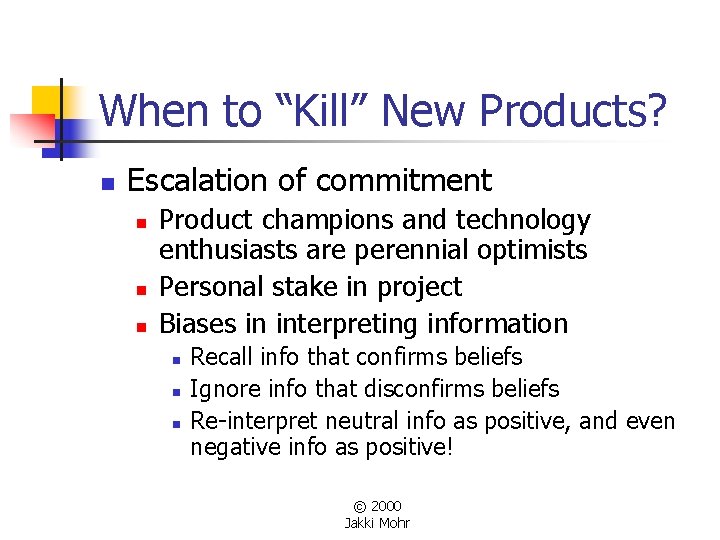 When to “Kill” New Products?

- Escalation of commitment
  - Product champions and technology enthusiasts are perennial optimists
  - Personal stake in project
  - Biases in interpreting information
    - Recall info that confirms beliefs
    - Ignore info that disconfirms beliefs
    - Re-interpret neutral info as positive, and even negative info as positive!

© 2000
Jakki Mohr